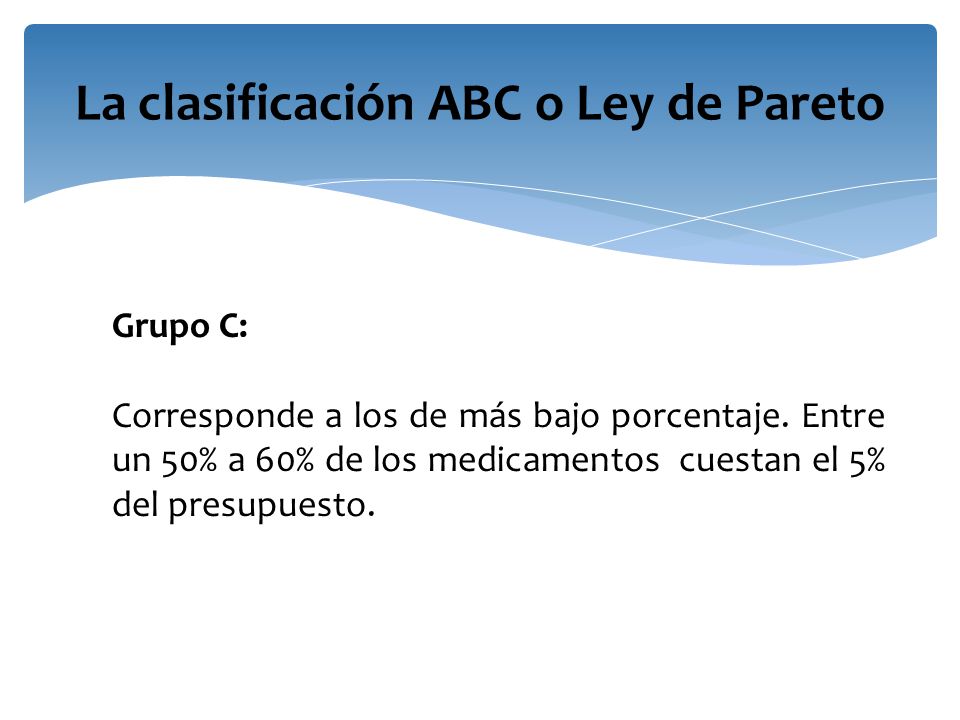 La clasificación ABC o Ley de Pareto

Grupo C:

Corresponde a los de más bajo porcentaje. Entre un 50% a 60% de los medicamentos cuestan el 5% del presupuesto.